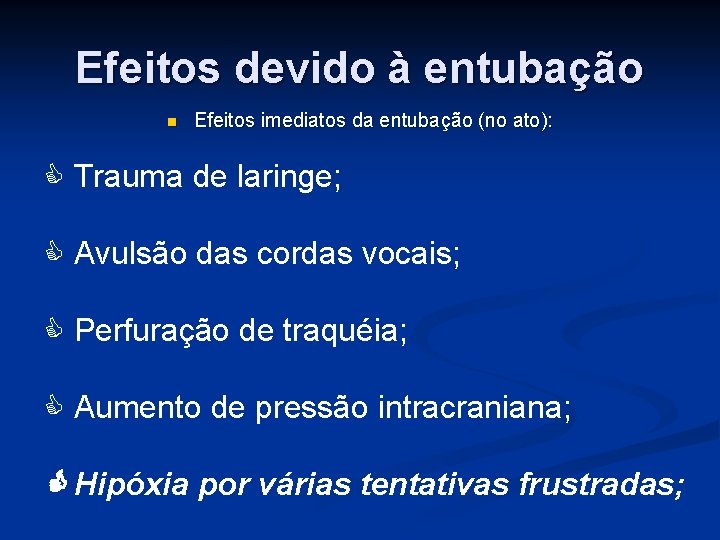 Efeitos devido à entubação

Efeitos imediatos da entubação (no ato):

Trauma de laringe;

Avulsão das cordas vocais;

Perfuração de traquéia;

Aumento de pressão intracraniana;

Hipóxia por várias tentativas frustradas;